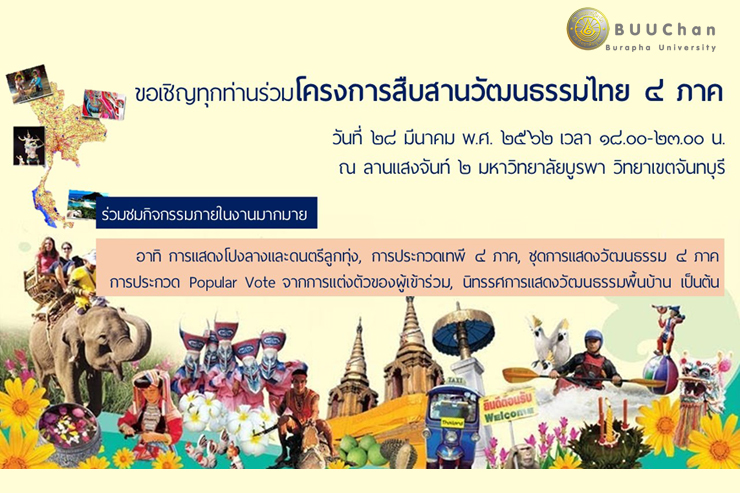 BUUChan
Burapha University

ขอเชิญทุกท่านร่วมโครงการสืบสานวัฒนธรรมไทย ๔ ภาค

วันที่ ๒๘ มีนาคม พ.ศ. ๒๕๖๒ เวลา ๑๘.๐๐-๒๓.๐๐ น.
ณ ลานแสงจันท์ ๒ มหาวิทยาลัยบูรพา วิทยาเขตจันทบุรี

ร่วมชมกิจกรรมภายในงานมากมาย

อาทิ การแสดงโปงลางและดนตรีลูกทุ่ง, การประกวดเทพี ๔ ภาค, ชุดการแสดงวัฒนธรรม ๔ ภาค
การประกวด Popular Vote จากการแต่งตัวของผู้เข้าร่วม, นิทรรศการแสดงวัฒนธรรมพื้นบ้าน เป็นต้น

TAXI
Thailand
ยินดีต้อนรับ
Welcome